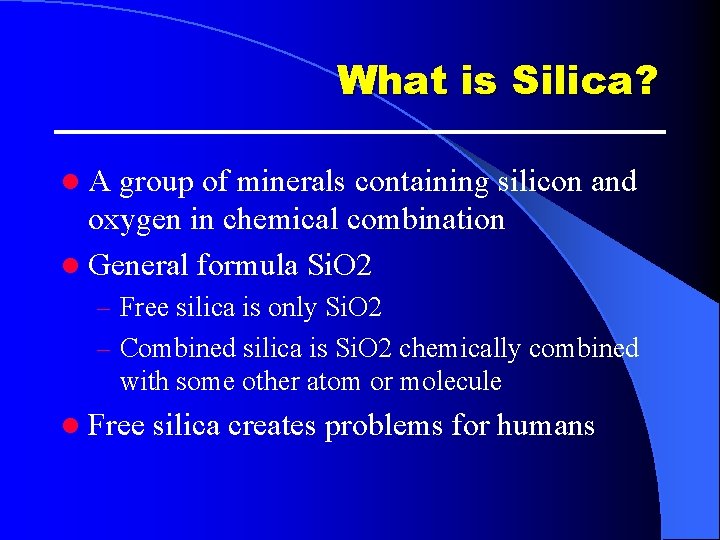 What is Silica?

• A group of minerals containing silicon and oxygen in chemical combination

• General formula SiO2

- Free silica is only SiO2

- Combined silica is SiO2 chemically combined with some other atom or molecule

• Free silica creates problems for humans